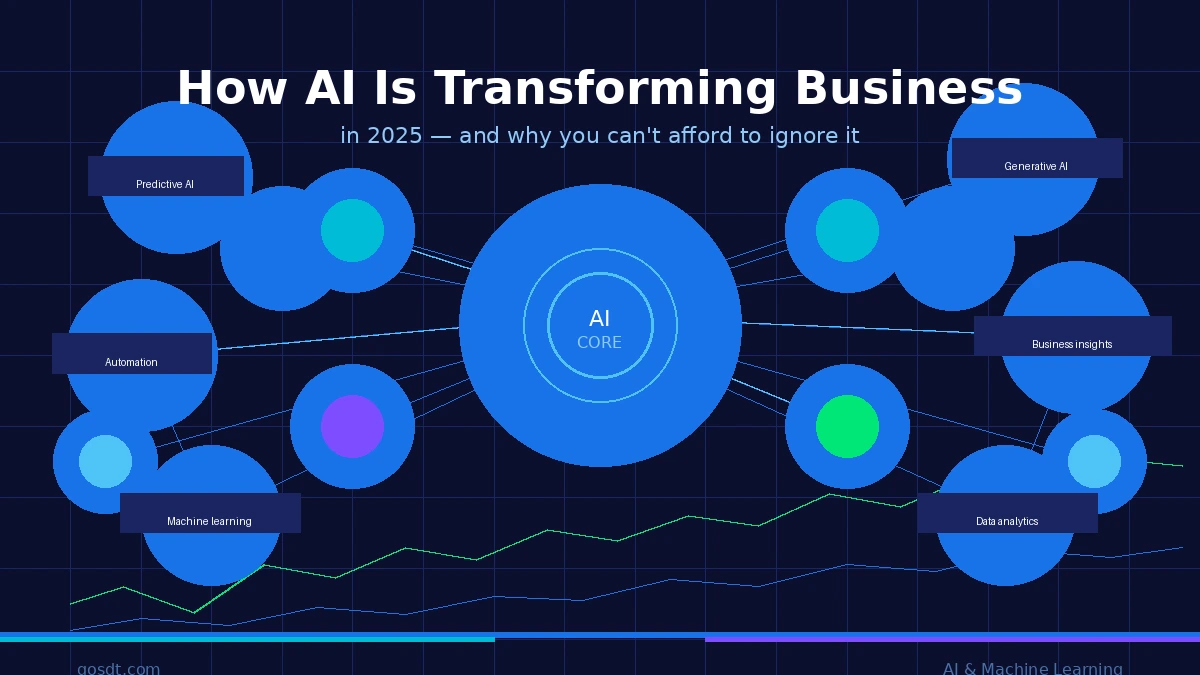 How AI Is Transforming Business

in 2025 — and why you can't afford to ignore it

Predictive AI

Generative AI

AI
CORE

Automation

Business insights

Machine learning

Data analytics

gosdt.com

AI & Machine Learning